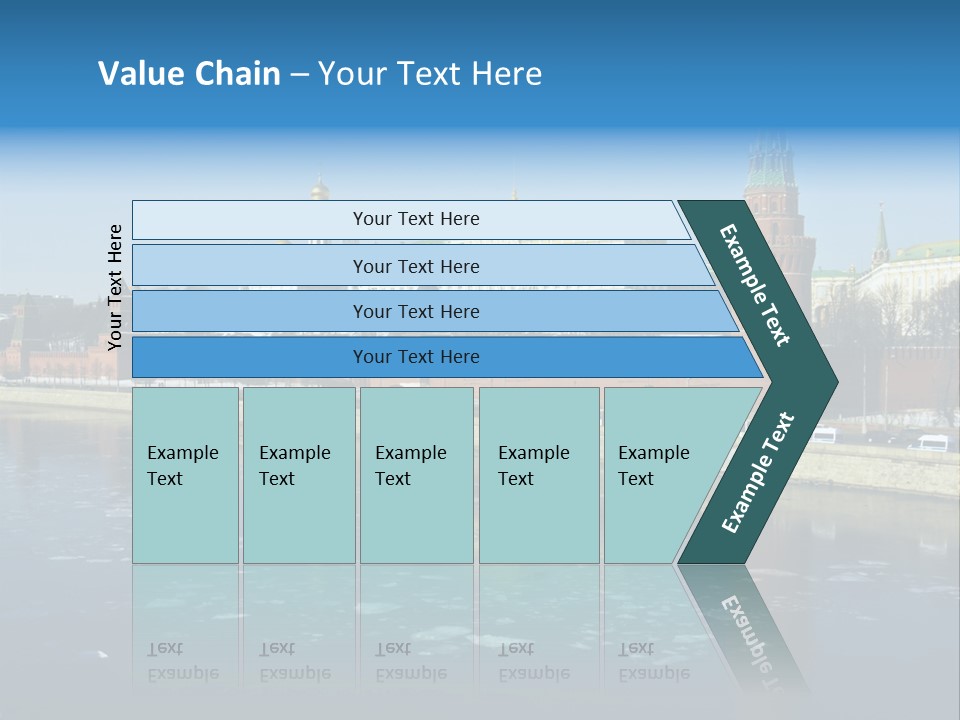 Value Chain – Your Text Here

Your Text Here

Your Text Here

Your Text Here

Your Text Here

Your Text Here

Example Text

Example Text

Example Text

Example Text

Example Text

Example Text

Example Text